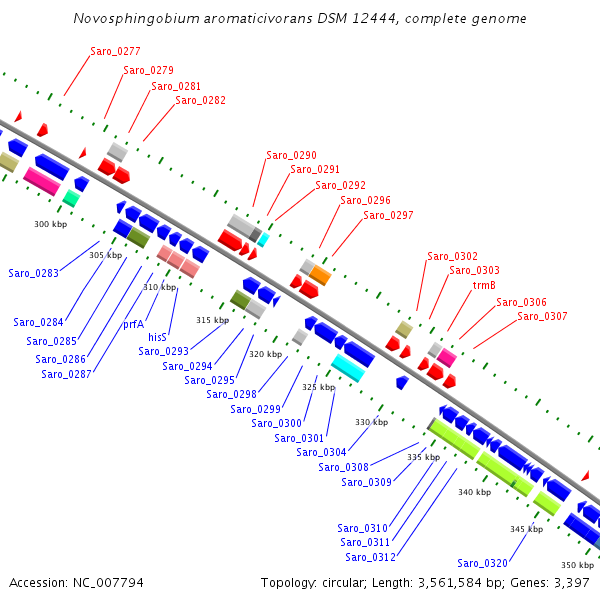 Novosphingobium aromaticivorans DSM 12444, complete genome

Saro_0277
Saro_0279
Saro_0281
Saro_0282
Saro_0290
Saro_0291
Saro_0292
Saro_0296
Saro_0297
Saro_0302
Saro_0303
trmB
Saro_0306
Saro_0307

300 kbp
305 kbp
310 kbp
315 kbp
320 kbp
325 kbp
330 kbp
335 kbp
340 kbp
345 kbp
350 kbp

Saro_0283
Saro_0284
Saro_0285
Saro_0286
Saro_0287
prfA
hisS
Saro_0293
Saro_0294
Saro_0295
Saro_0298
Saro_0299
Saro_0300
Saro_0301
Saro_0304
Saro_0308
Saro_0309
Saro_0310
Saro_0311
Saro_0312
Saro_0320

Accession: NC_007794
Topology: circular; Length: 3,561,584 bp; Genes: 3,397